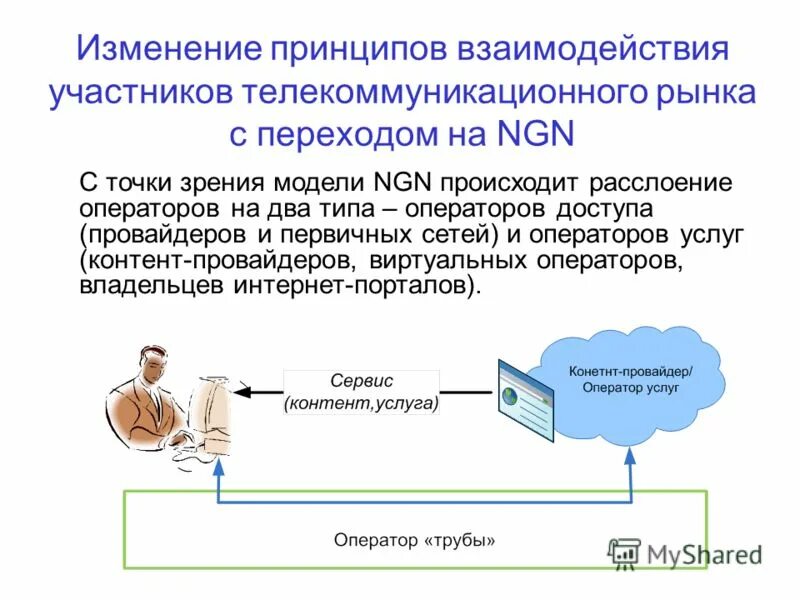 Изменение принципов взаимодействия участников телекоммуникационного рынка с переходом на NGN

С точки зрения модели NGN происходит расслоение операторов на два типа – операторов доступа (провайдеров и первичных сетей) и операторов услуг (контент-провайдеров, виртуальных операторов, владельцев интернет-порталов).

Сервис (контент,услуга)

Конетнт-провайдер/ Оператор услуг

Оператор «трубы»

MyShared